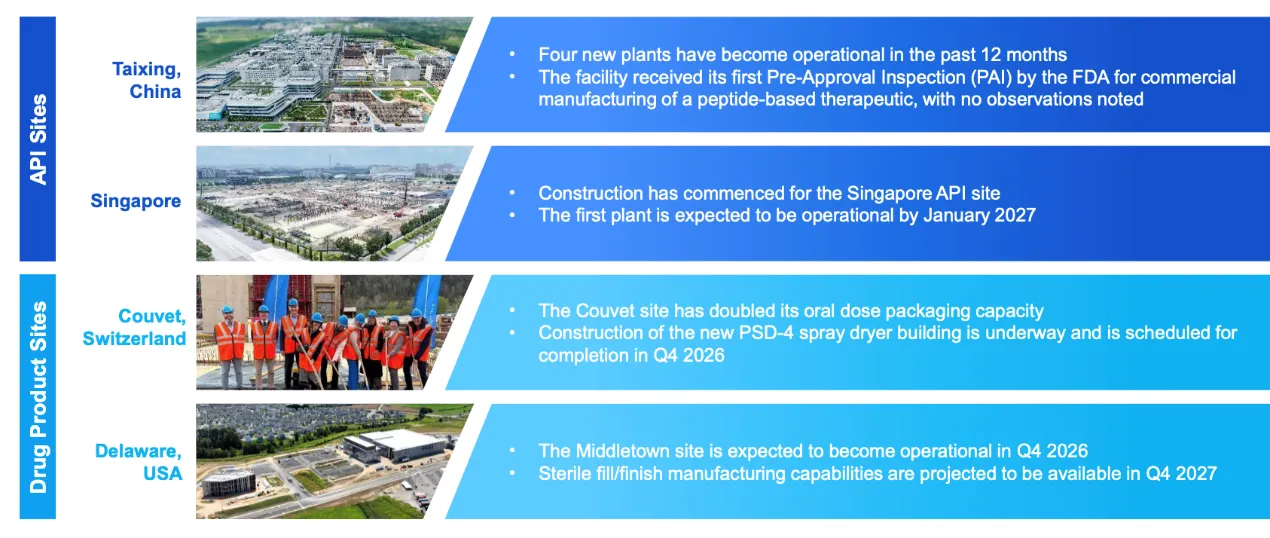 API Sites

Taixing, China

• Four new plants have become operational in the past 12 months
• The facility received its first Pre-Approval Inspection (PAI) by the FDA for commercial manufacturing of a peptide-based therapeutic, with no observations noted

Singapore

• Construction has commenced for the Singapore API site
• The first plant is expected to be operational by January 2027

Drug Product Sites

Couvet, Switzerland

• The Couvet site has doubled its oral dose packaging capacity
• Construction of the new PSD-4 spray dryer building is underway and is scheduled for completion in Q4 2026

Delaware, USA

• The Middletown site is expected to become operational in Q4 2026
• Sterile fill/finish manufacturing capabilities are projected to be available in Q4 2027